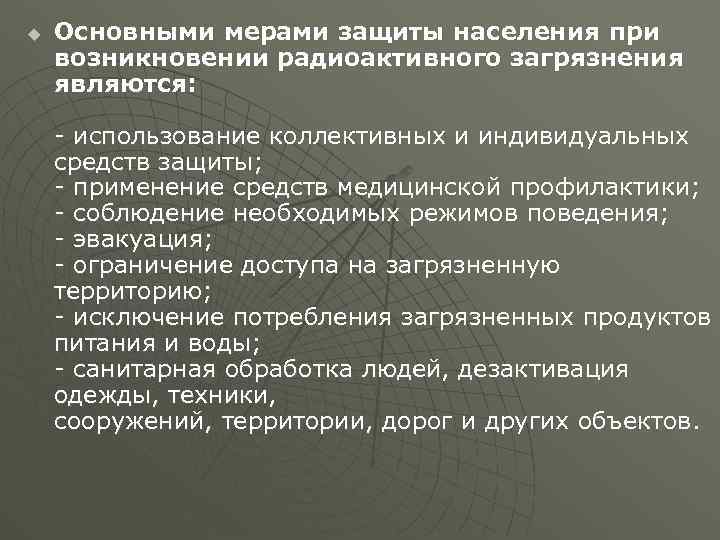 Основными мерами защиты населения при возникновении радиоактивного загрязнения являются:

- использование коллективных и индивидуальных средств защиты;
- применение средств медицинской профилактики;
- соблюдение необходимых режимов поведения;
- эвакуация;
- ограничение доступа на загрязненную территорию;
- исключение потребления загрязненных продуктов питания и воды;
- санитарная обработка людей, дезактивация одежды, техники,
сооружений, территории, дорог и других объектов.